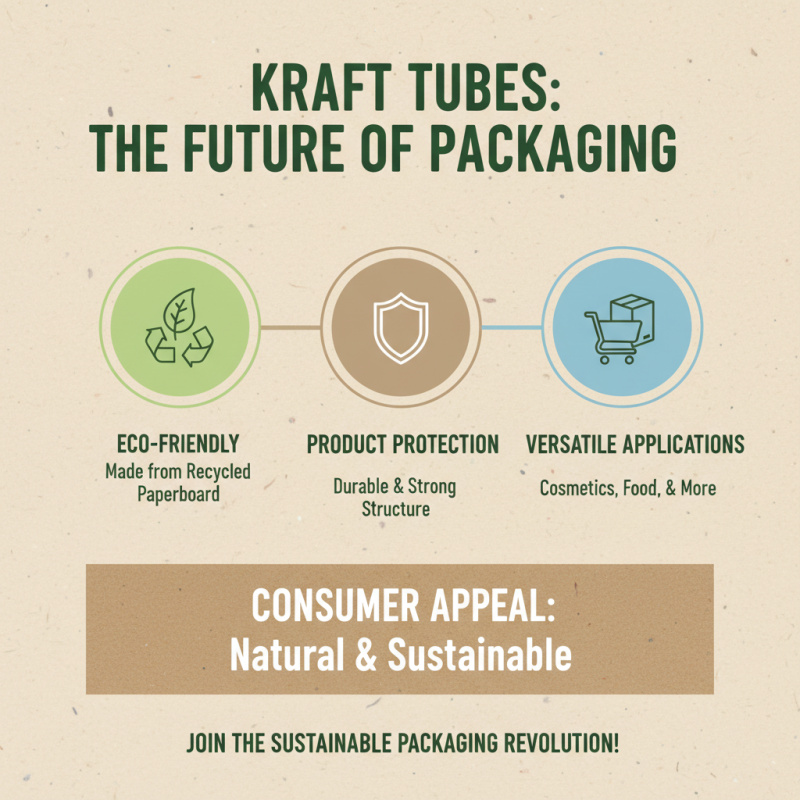 KRAFT TUBES:
THE FUTURE OF PACKAGING

ECO-FRIENDLY
Made from Recycled Paperboard

PRODUCT PROTECTION
Durable & Strong Structure

VERSATILE APPLICATIONS
Cosmetics, Food, & More

CONSUMER APPEAL:
Natural & Sustainable

JOIN THE SUSTAINABLE PACKAGING REVOLUTION!